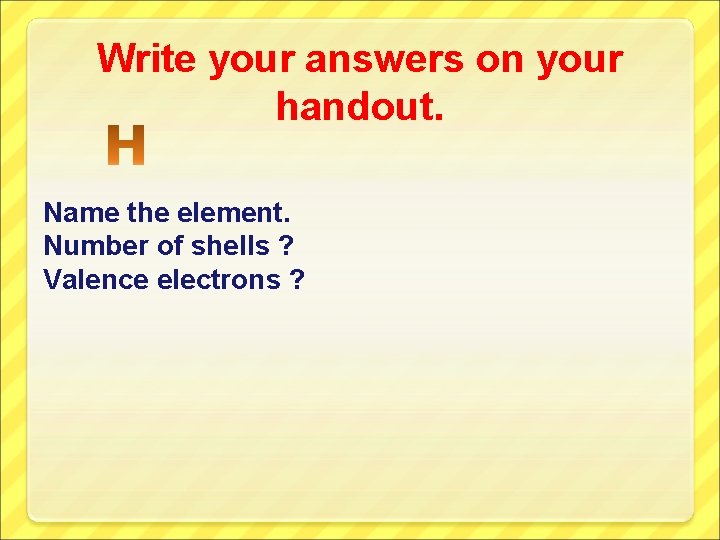 Write your answers on your handout.

H

Name the element.
Number of shells ?
Valence electrons ?